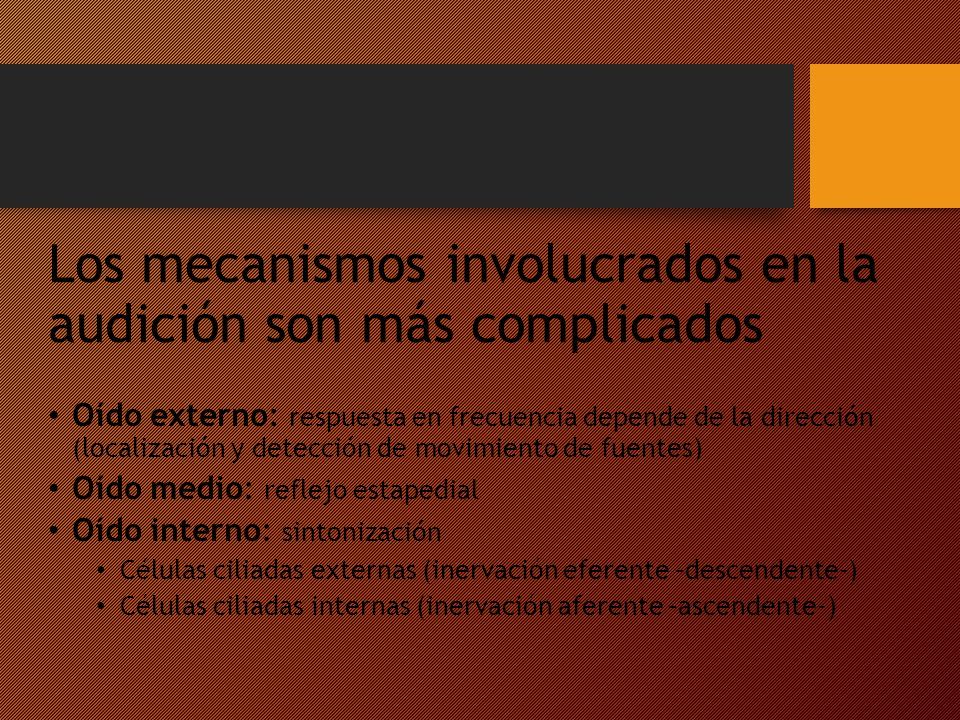 Los mecanismos involucrados en la audición son más complicados

• Oído externo: respuesta en frecuencia depende de la dirección (localización y detección de movimiento de fuentes)
• Oído medio: reflejo estapedial
• Oído interno: sintonización
  • Células ciliadas externas (inervación eferente -descendente-)
  • Células ciliadas internas (inervación aferente -ascendente-)